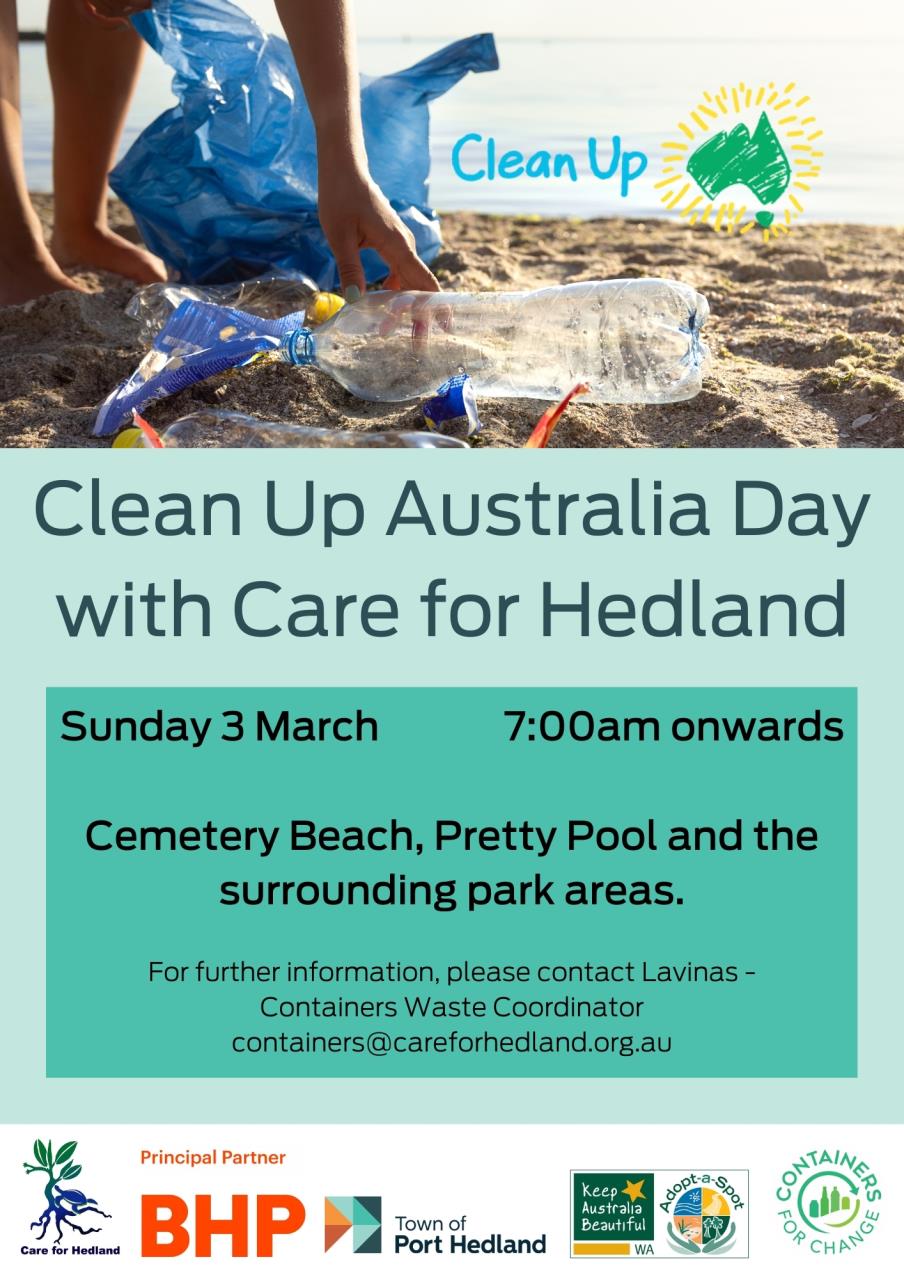 Clean Up

Clean Up Australia Day with Care for Hedland

Sunday 3 March 7:00am onwards

Cemetery Beach, Pretty Pool and the surrounding park areas.

For further information, please contact Lavinas - Containers Waste Coordinator containers@careforhedland.org.au

Care for Hedland

Principal Partner

BHP

Town of Port Hedland

Keep Australia Beautiful WA

Adopt-a-Spot

CONTAINERS FOR CHANGE